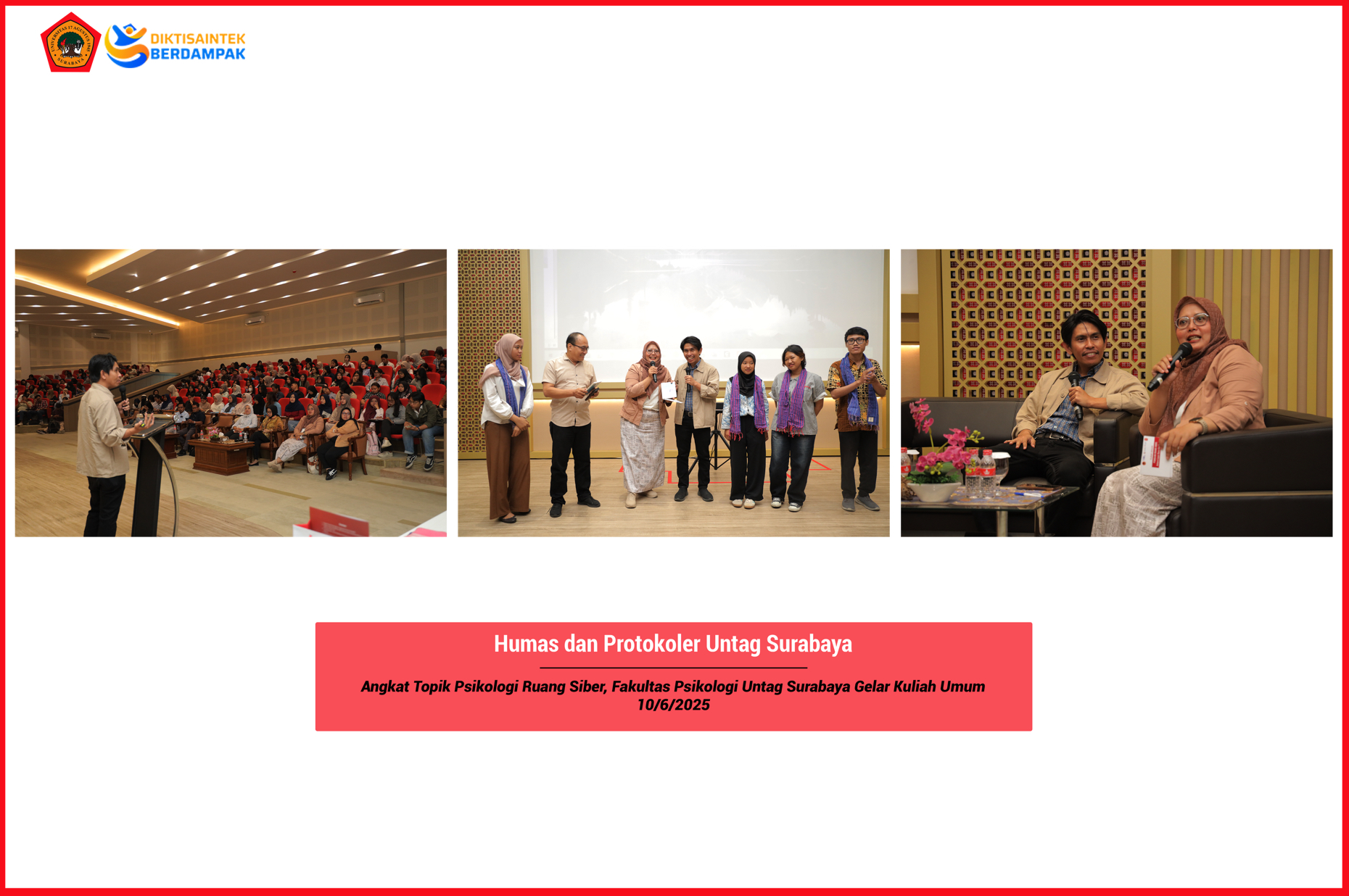 UNIVERSITAS 17 AGUSTUS 1945 SURABAYA

DIKTISAINTEK BERDAMPAK

Humas dan Protokoler Untag Surabaya

Angkat Topik Psikologi Ruang Siber, Fakultas Psikologi Untag Surabaya Gelar Kuliah Umum
10/6/2025